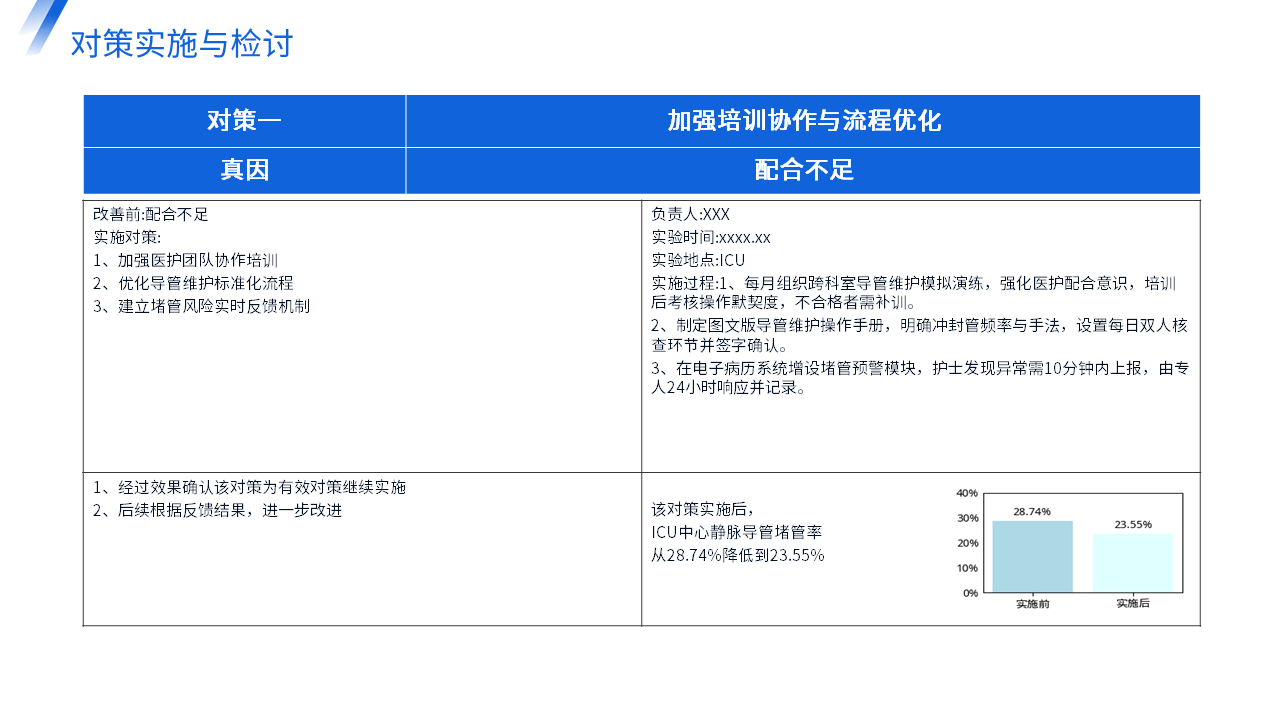 对策实施与检讨

| 对策一 | 加强培训协作与流程优化 |
|---|---|
| 真因 | 配合不足 |

改善前:配合不足
实施对策:
1、加强医护团队协作培训
2、优化导管维护标准化流程
3、建立堵管风险实时反馈机制

负责人:XXX
实验时间:xxxx.xx
实验地点:ICU
实施过程:1、每月组织跨科室导管维护模拟演练，强化医护配合意识，培训后考核操作默契度，不合格者需补训。
2、制定图文版导管维护操作手册，明确冲封管频率与手法，设置每日双人核查环节并签字确认。
3、在电子病历系统增设堵管预警模块，护士发现异常需10分钟内上报，由专人24小时响应并记录。

1、经过效果确认该对策为有效对策继续实施
2、后续根据反馈结果，进一步改进

该对策实施后，
ICU中心静脉导管堵管率
从28.74%降低到23.55%

40%
30%
20%
10%
0%
28.74%
23.55%
实施前
实施后